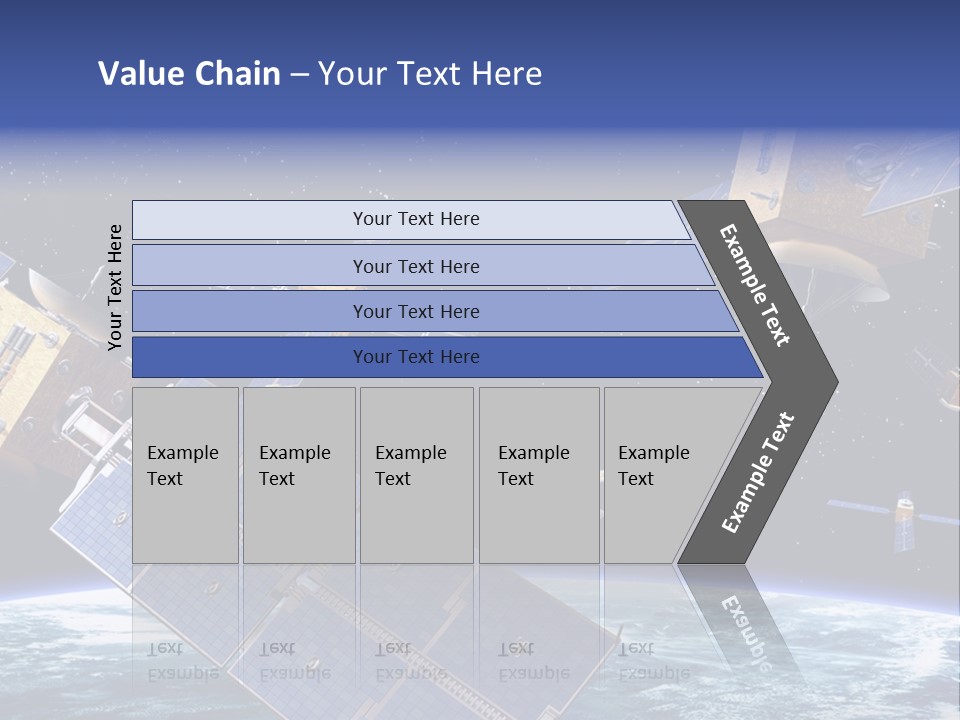 Value Chain – Your Text Here

Your Text Here

Your Text Here

Your Text Here

Your Text Here

Your Text Here

Example Text

Example Text

Example Text

Example Text

Example Text

Example Text

Example Text